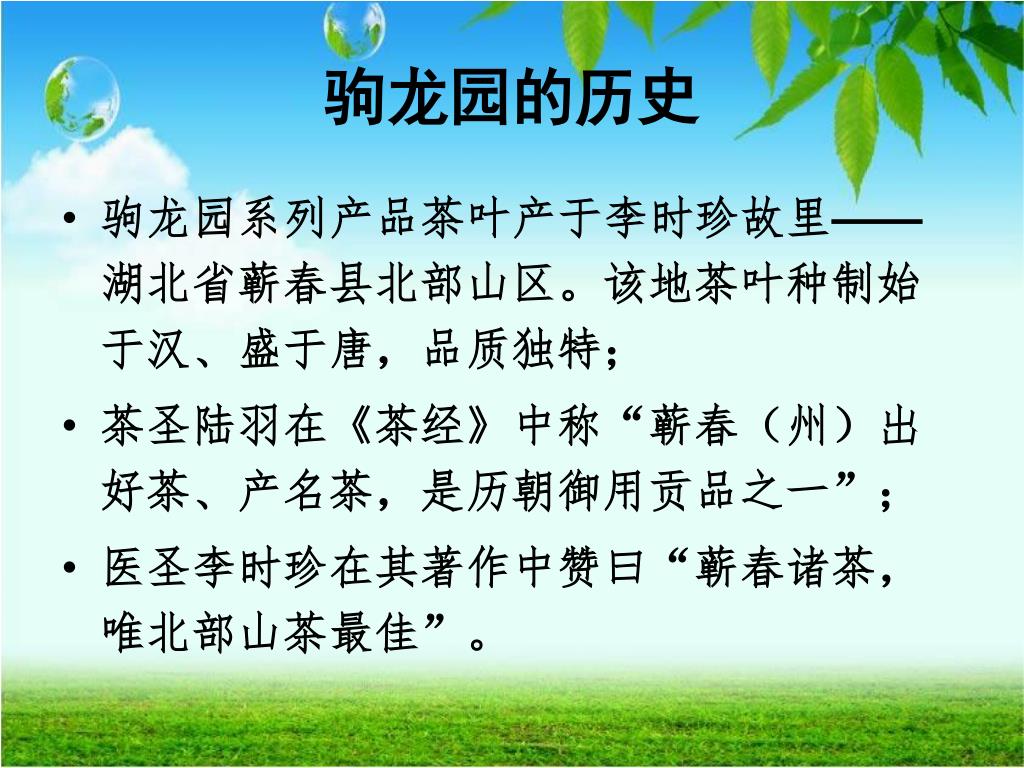 驹龙园的历史

• 驹龙园系列产品茶叶产于李时珍故里——湖北省蕲春县北部山区。该地茶叶种制始于汉、盛于唐，品质独特；

• 茶圣陆羽在《茶经》中称“蕲春（州）出好茶、产名茶，是历朝御用贡品之一”；

• 医圣李时珍在其著作中赞曰“蕲春诸茶，唯北部山茶最佳”。